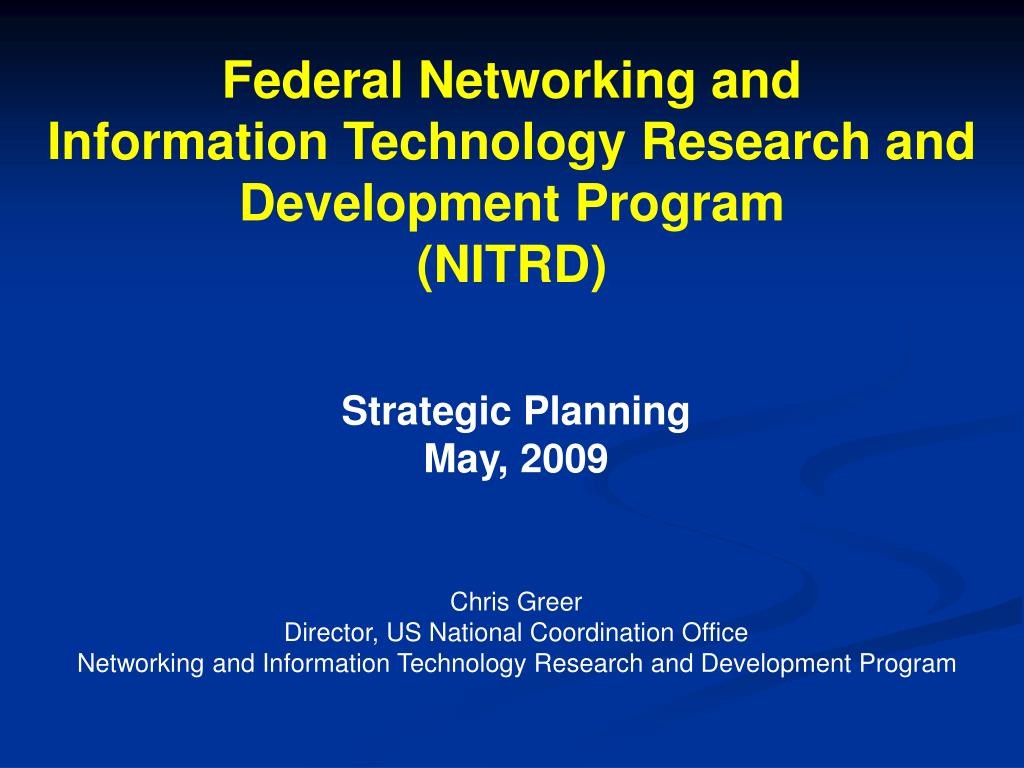 Federal Networking and
Information Technology Research and Development Program
(NITRD)

Strategic Planning
May, 2009

Chris Greer
Director, US National Coordination Office
Networking and Information Technology Research and Development Program